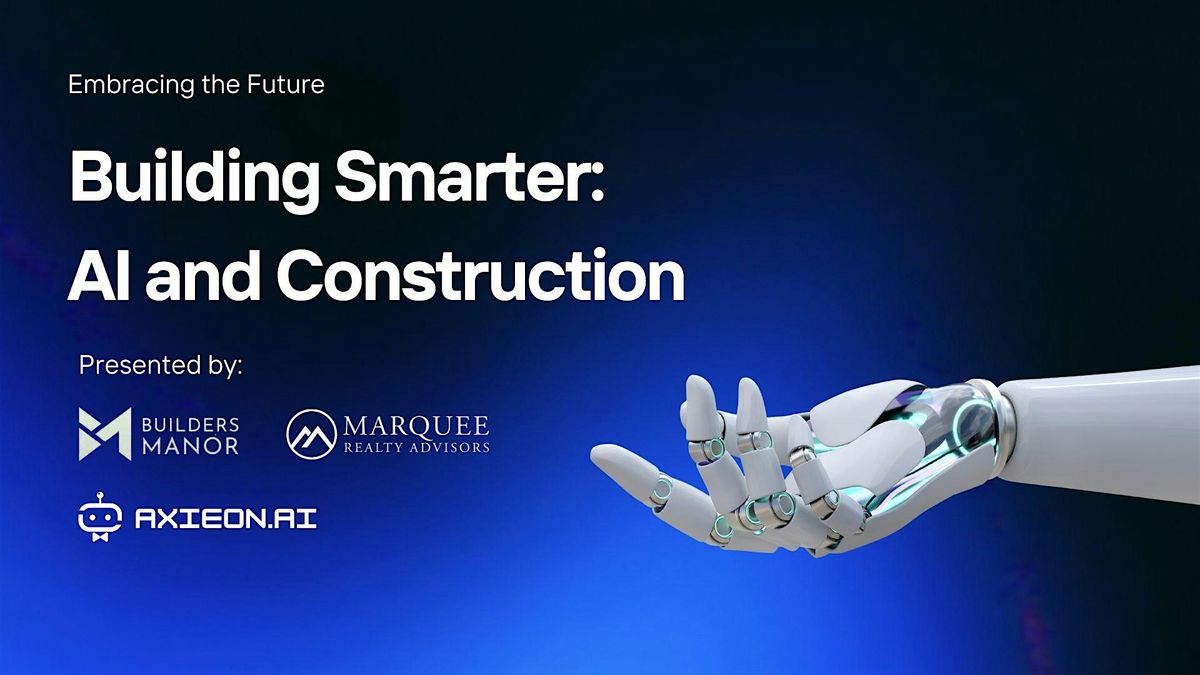 Embracing the Future

Building Smarter: AI and Construction

Presented by:

BUILDERS MANOR

MARQUEE REALTY ADVISORS

AXIEON.AI